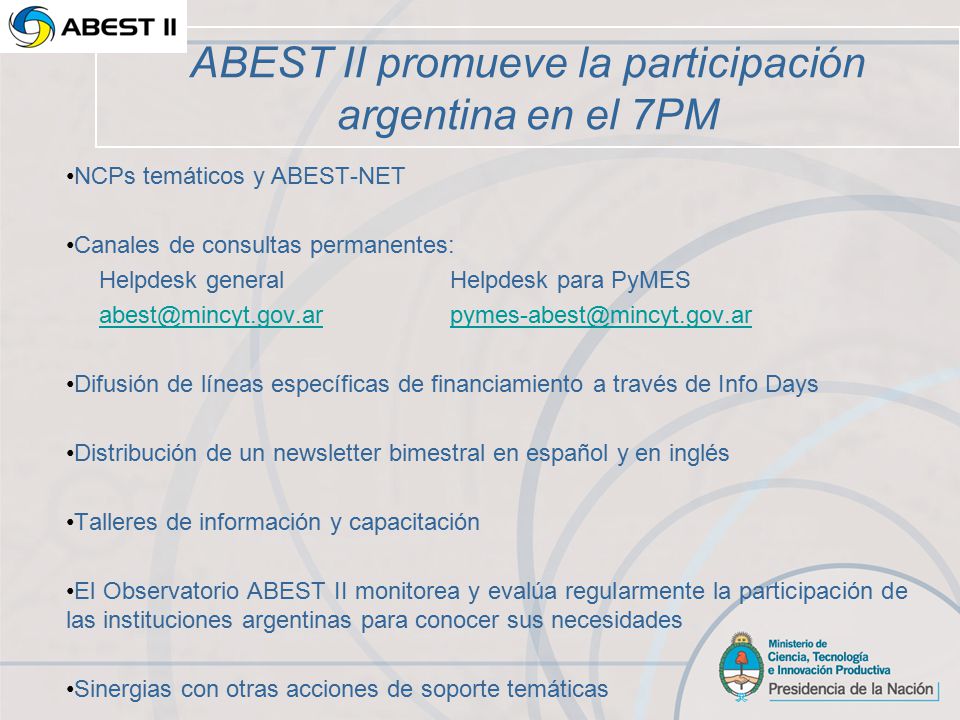 ABEST II

ABEST II promueve la participación argentina en el 7PM

•NCPs temáticos y ABEST-NET

•Canales de consultas permanentes:
Helpdesk general
abest@mincyt.gov.ar

Helpdesk para PyMES
pymes-abest@mincyt.gov.ar

•Difusión de líneas específicas de financiamiento a través de Info Days

•Distribución de un newsletter bimestral en español y en inglés

•Talleres de información y capacitación

•El Observatorio ABEST II monitorea y evalúa regularmente la participación de las instituciones argentinas para conocer sus necesidades

•Sinergias con otras acciones de soporte temáticas

Ministerio de Ciencia, Tecnología e Innovación Productiva
Presidencia de la Nación